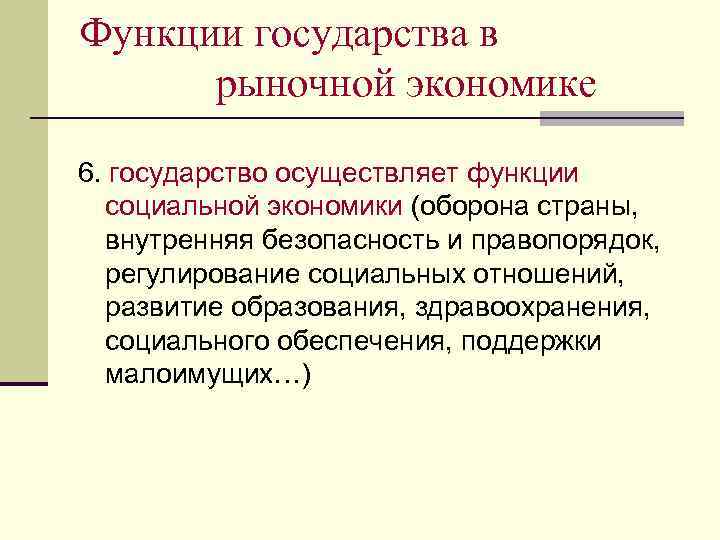 Функции государства в рыночной экономике

6. государство осуществляет функции социальной экономики (оборона страны, внутренняя безопасность и правопорядок, регулирование социальных отношений, развитие образования, здравоохранения, социального обеспечения, поддержки малоимущих…)